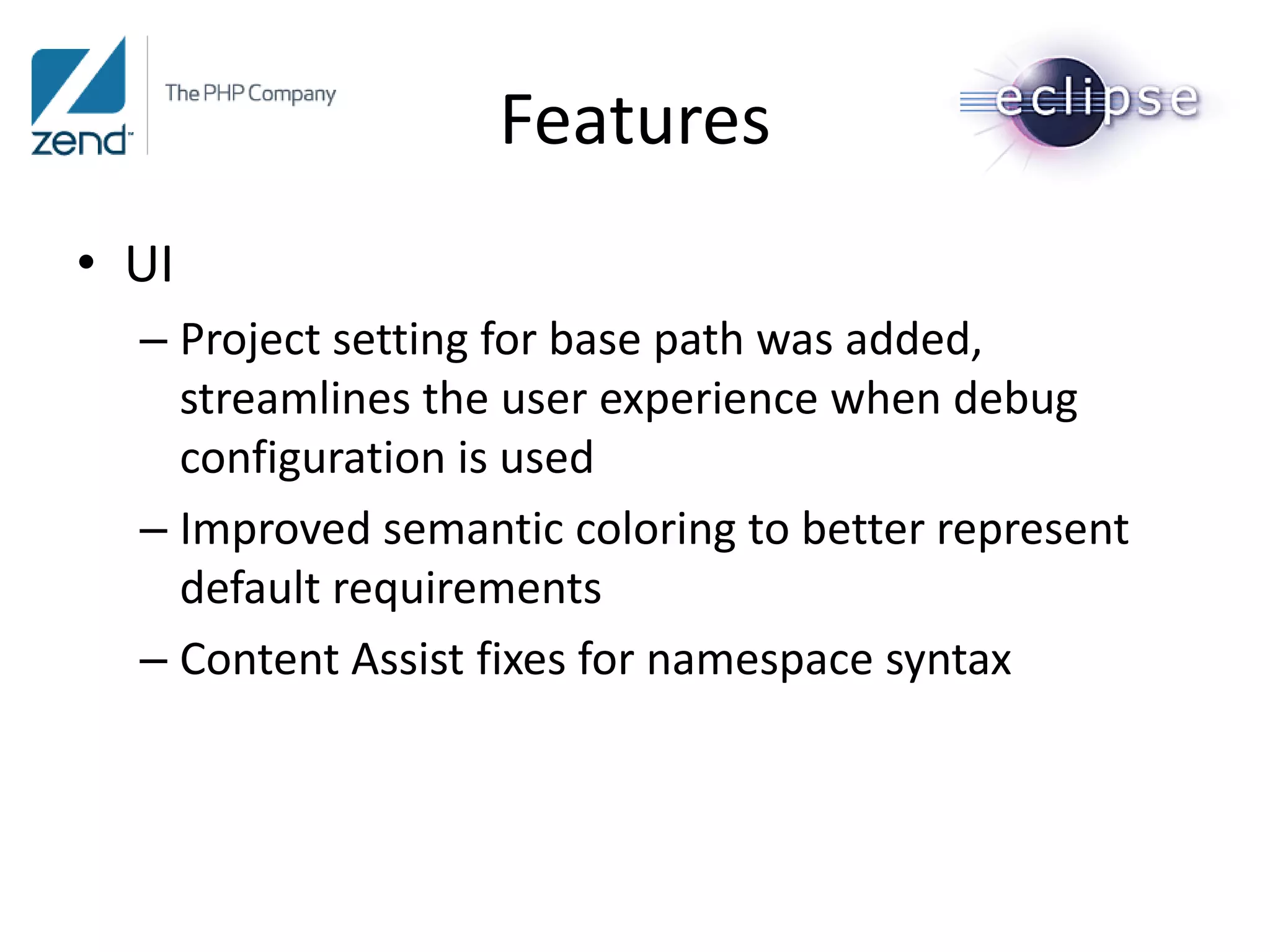 zend The PHP Company

Features

eclipse

• UI

– Project setting for base path was added, streamlines the user experience when debug configuration is used

– Improved semantic coloring to better represent default requirements

– Content Assist fixes for namespace syntax